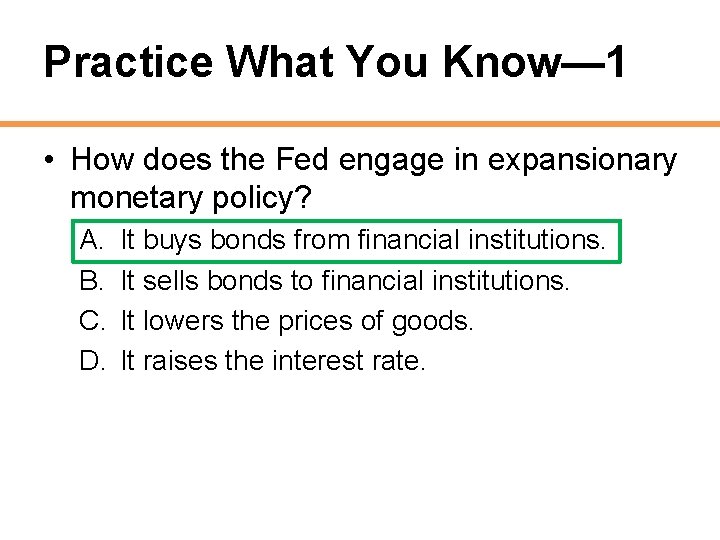 Practice What You Know—1

• How does the Fed engage in expansionary monetary policy?

A. It buys bonds from financial institutions.
B. It sells bonds to financial institutions.
C. It lowers the prices of goods.
D. It raises the interest rate.